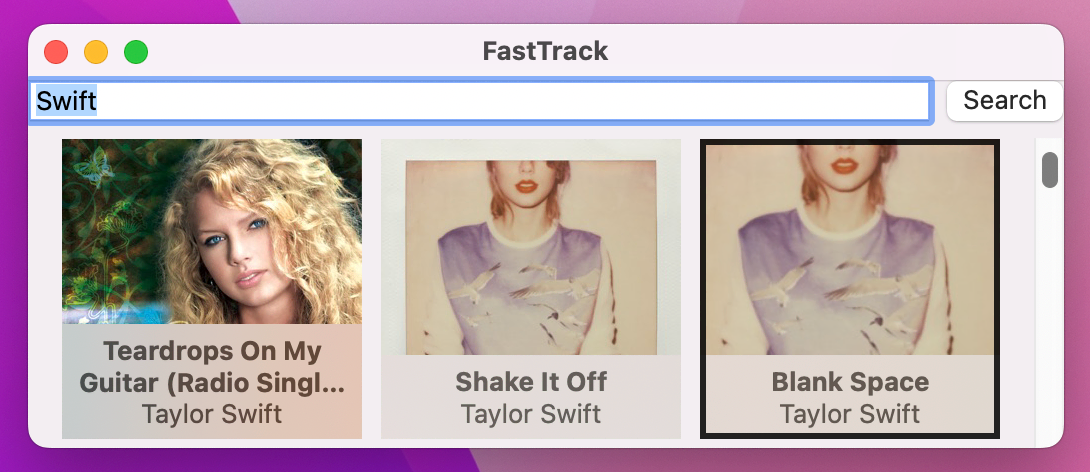 FastTrack

Swift

Search

Teardrops On My Guitar (Radio Singl...
Taylor Swift

Shake It Off
Taylor Swift

Blank Space
Taylor Swift